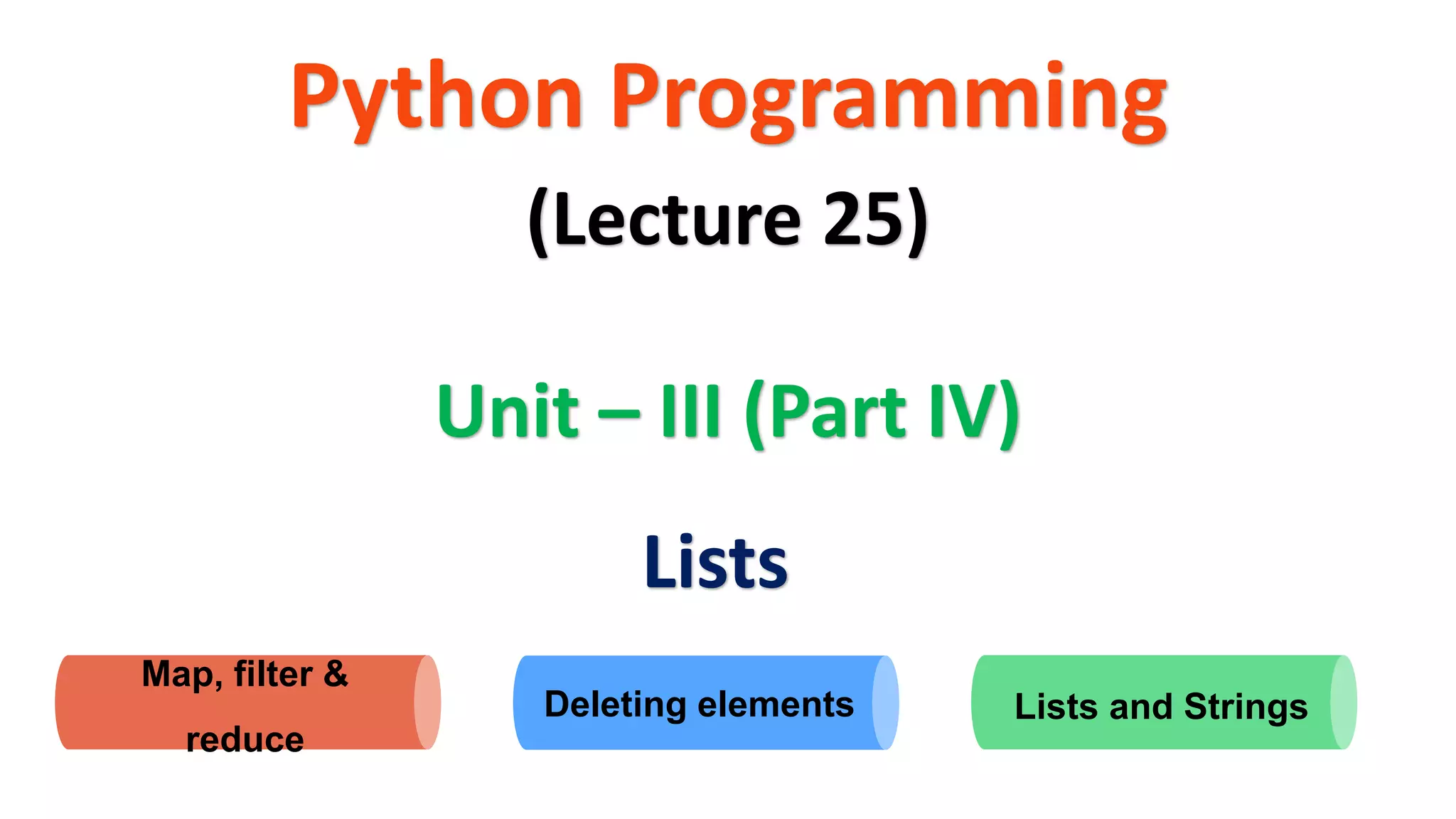 Python Programming

(Lecture 25)

Unit – III (Part IV)

Lists

Map, filter & reduce

Deleting elements

Lists and Strings